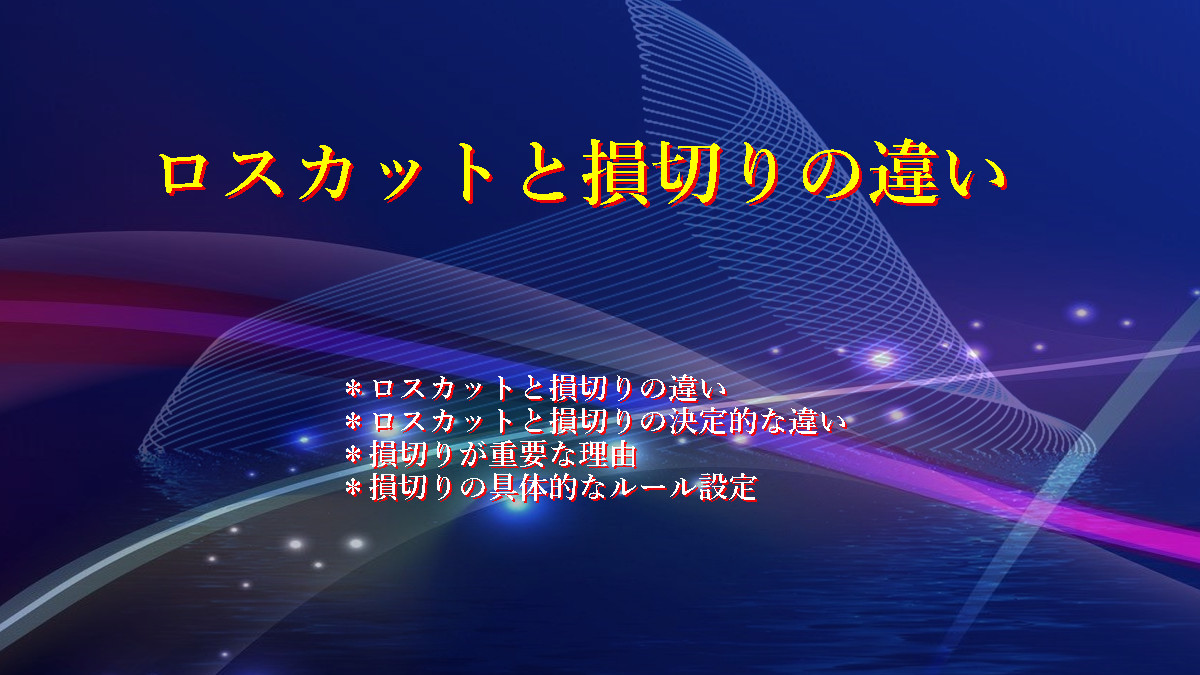 ロスカットと損切りの違い

＊ロスカットと損切りの違い
＊ロスカットと損切りの決定的な違い
＊損切りが重要な理由
＊損切りの具体的なルール設定